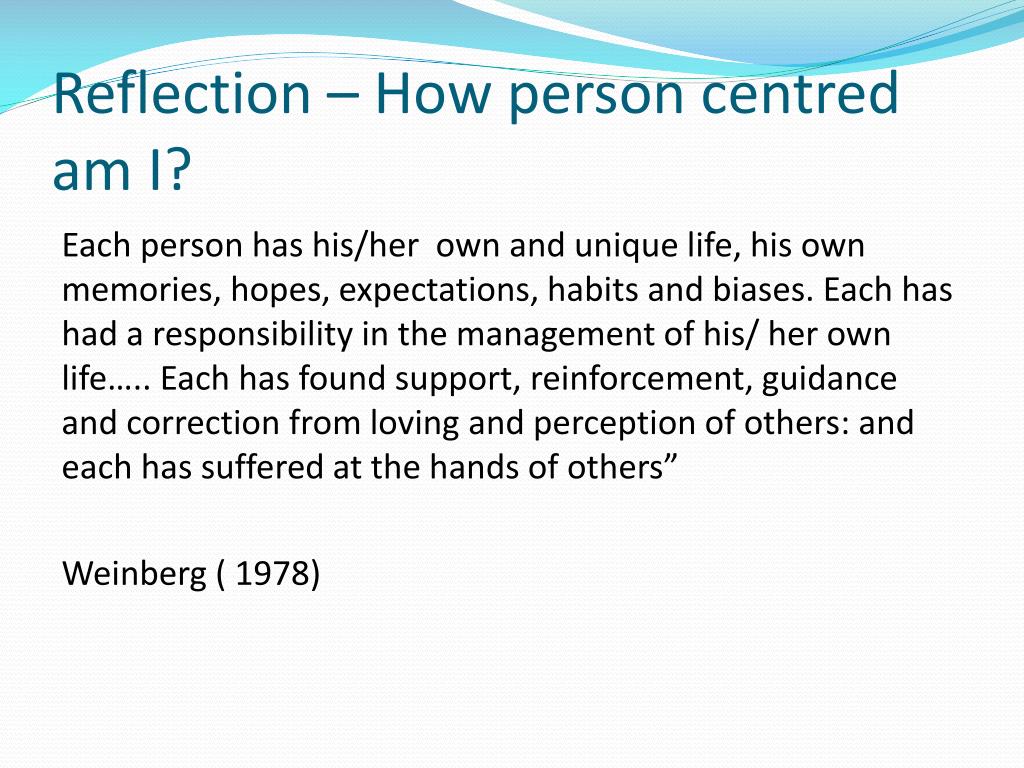 Reflection – How person centred am I?

Each person has his/her own and unique life, his own memories, hopes, expectations, habits and biases. Each has had a responsibility in the management of his/ her own life….. Each has found support, reinforcement, guidance and correction from loving and perception of others: and each has suffered at the hands of others”

Weinberg ( 1978)